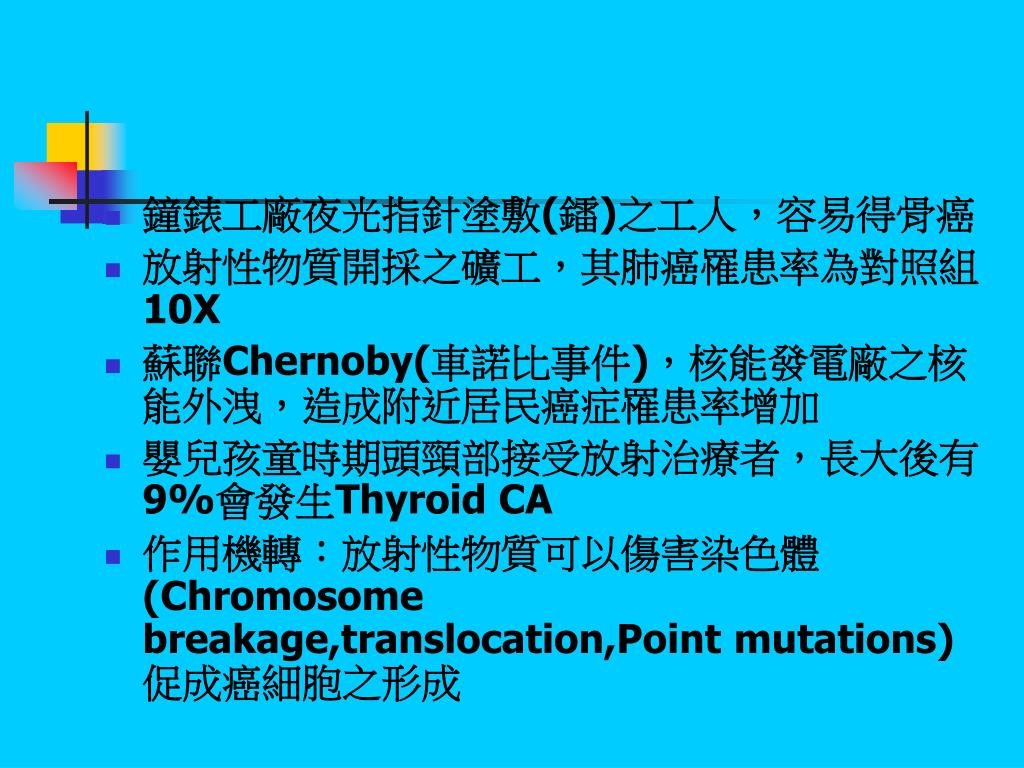 鐘錶工廠夜光指針塗敷(鐳)之工人，容易得骨癌

放射性物質開採之礦工，其肺癌罹患率為對照組10X

蘇聯Chernoby(車諾比事件)，核能發電廠之核能外洩，造成附近居民癌症罹患率增加

嬰兒孩童時期頭頸部接受放射治療者，長大後有9%會發生Thyroid CA

作用機轉：放射性物質可以傷害染色體(Chromosome breakage,translocation,Point mutations)促成癌細胞之形成